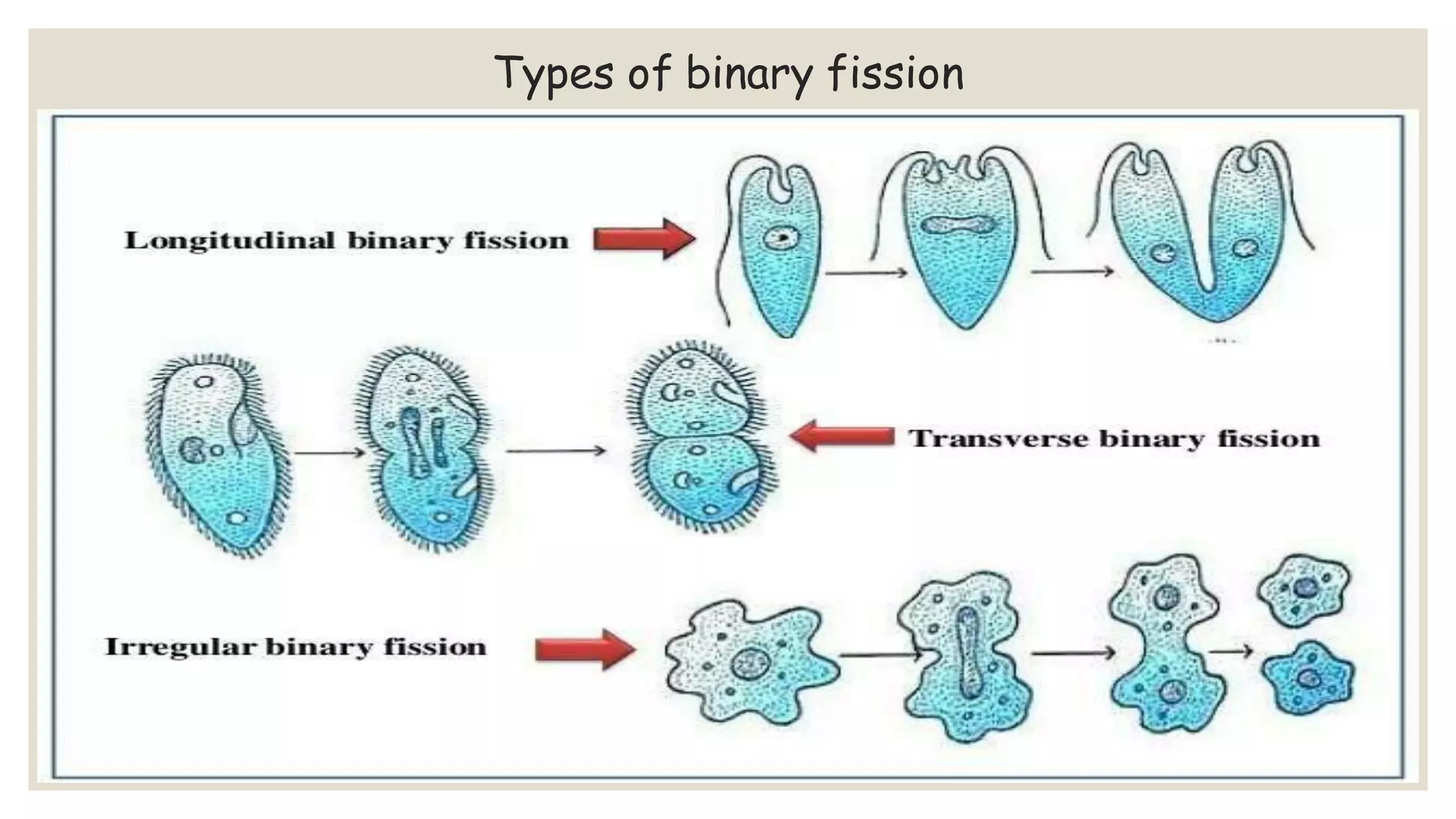 Types of binary fission

Longitudinal binary fission

Transverse binary fission

Irregular binary fission